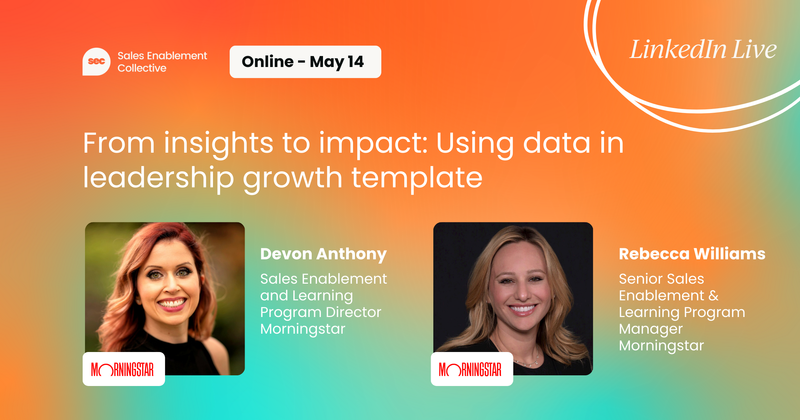 sec Sales Enablement Collective

Online - May 14

LinkedIn Live

From insights to impact: Using data in leadership growth template

MORNINGSTAR

Devon Anthony
Sales Enablement and Learning Program Director Morningstar

MORNINGSTAR

Rebecca Williams
Senior Sales Enablement & Learning Program Manager Morningstar